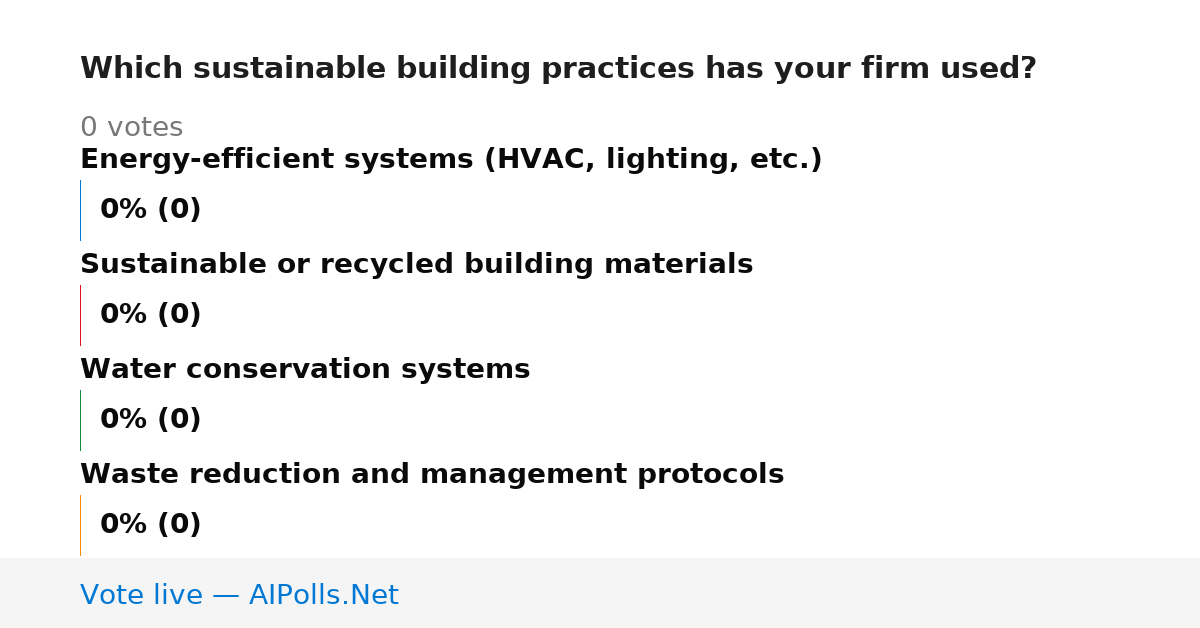 Which sustainable building practices has your firm used?

0 votes

Energy-efficient systems (HVAC, lighting, etc.)

0% (0)

Sustainable or recycled building materials

0% (0)

Water conservation systems

0% (0)

Waste reduction and management protocols

0% (0)

Vote live — AIPolls.Net